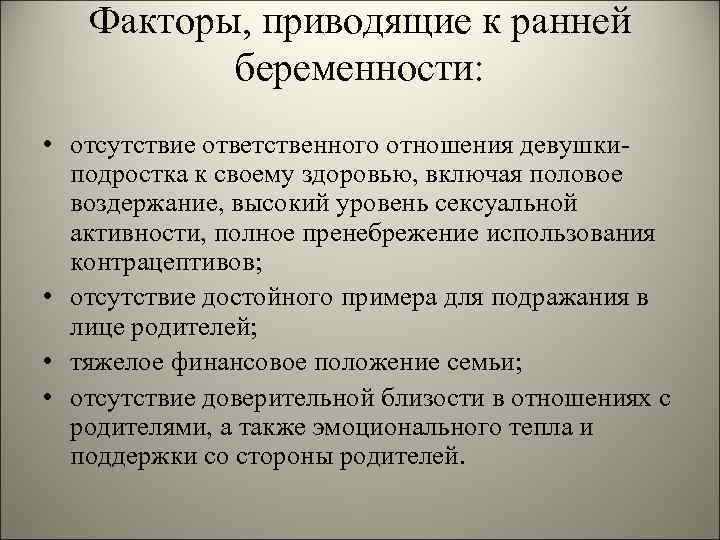 Факторы, приводящие к ранней беременности:

• отсутствие ответственного отношения девушки-подростка к своему здоровью, включая половое воздержание, высокий уровень сексуальной активности, полное пренебрежение использования контрацептивов;
• отсутствие достойного примера для подражания в лице родителей;
• тяжелое финансовое положение семьи;
• отсутствие доверительной близости в отношениях с родителями, а также эмоционального тепла и поддержки со стороны родителей.